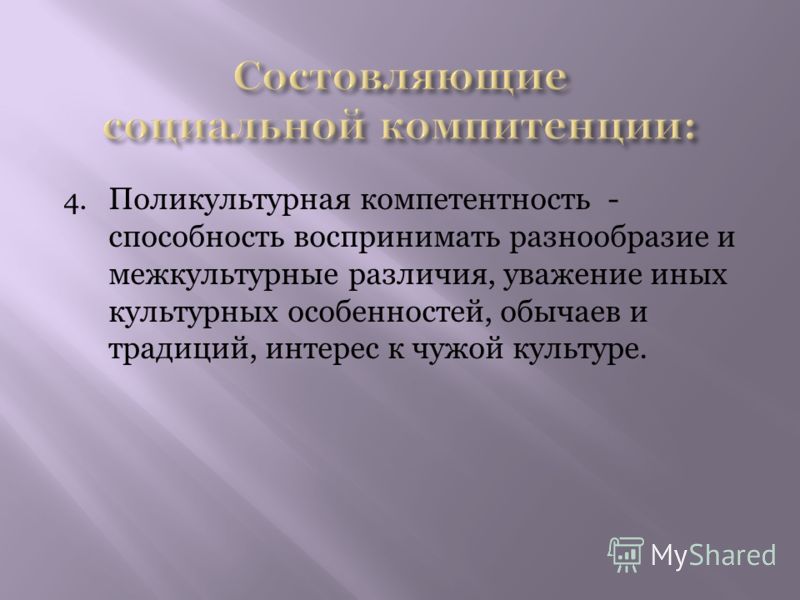 Состовляющие социальной компитенции:

4. Поликультурная компетентность - способность воспринимать разнообразие и межкультурные различия, уважение иных культурных особенностей, обычаев и традиций, интерес к чужой культуре.

MyShared